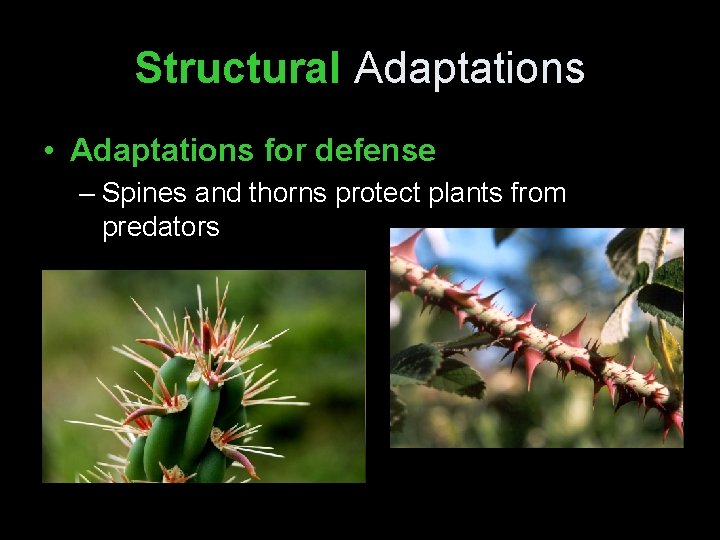 Structural Adaptations

• Adaptations for defense
– Spines and thorns protect plants from predators